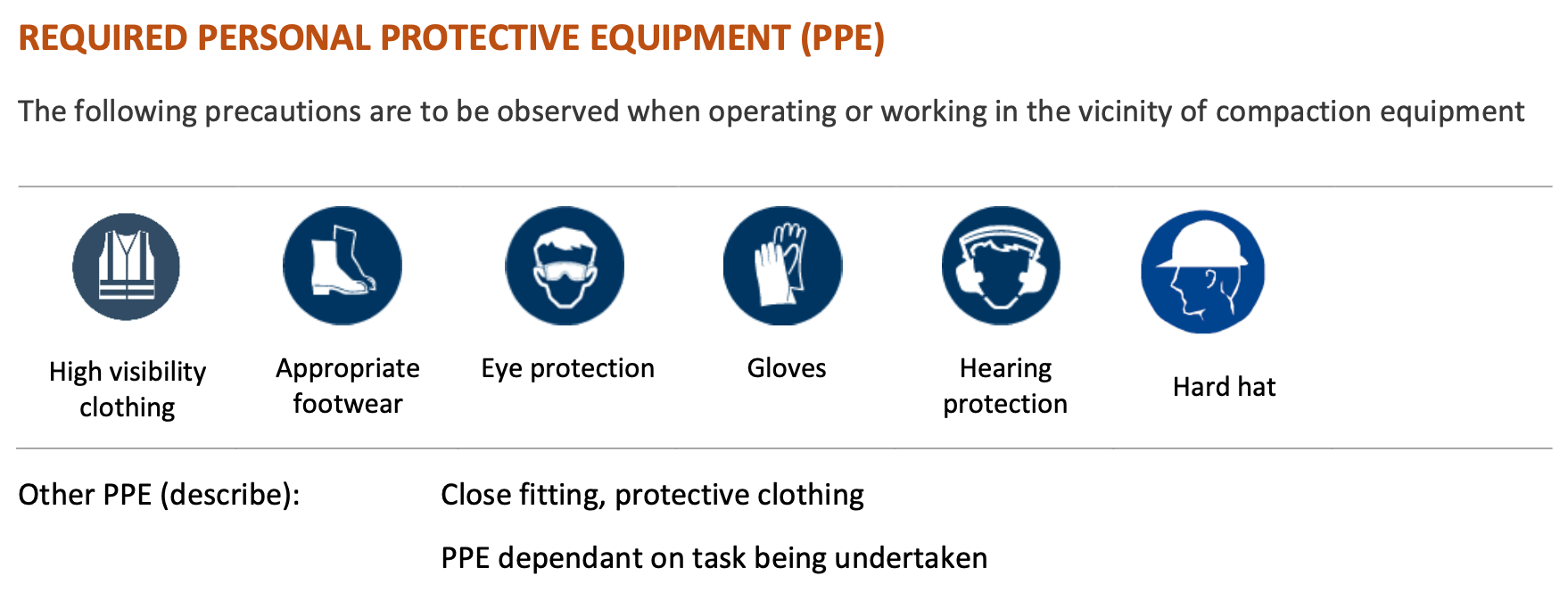 REQUIRED PERSONAL PROTECTIVE EQUIPMENT (PPE)

The following precautions are to be observed when operating or working in the vicinity of compaction equipment

High visibility clothing

Appropriate footwear

Eye protection

Gloves

Hearing protection

Hard hat

Other PPE (describe):

Close fitting, protective clothing

PPE dependant on task being undertaken